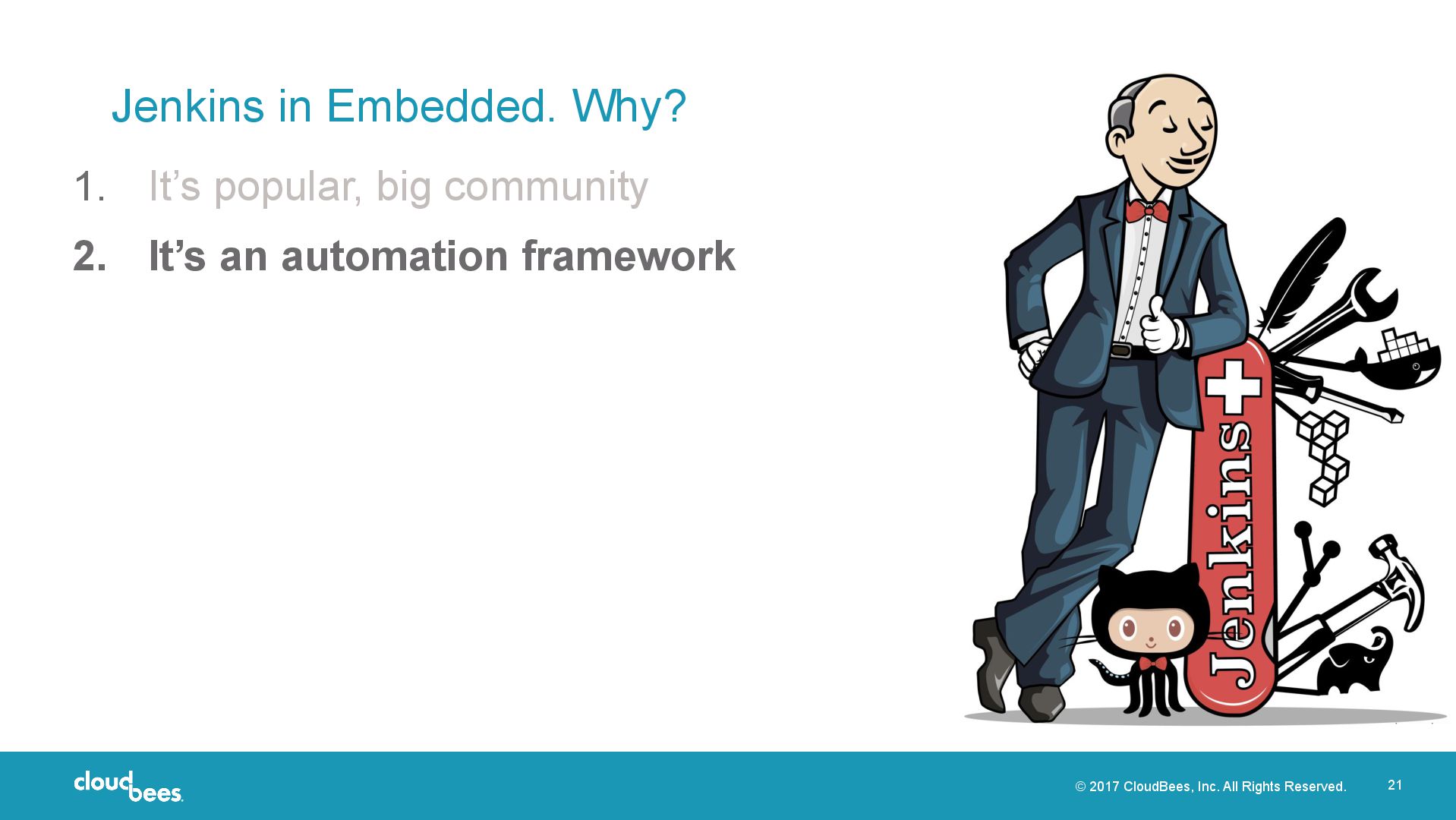 Jenkins in Embedded. Why?

1. It’s popular, big community

2. It’s an automation framework

Jenkins

cloudbees.

© 2017 CloudBees, Inc. All Rights Reserved.

21